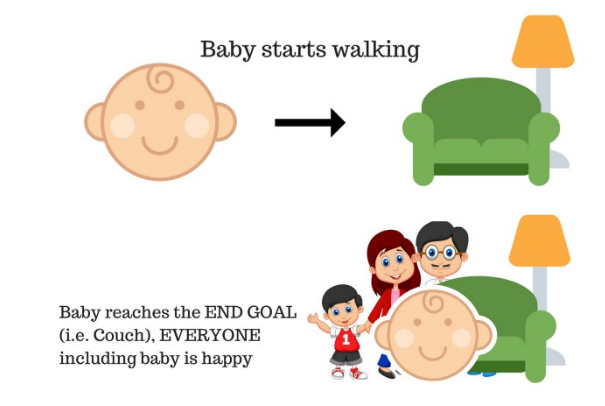 Baby starts walking

Baby reaches the END GOAL (i.e. Couch), EVERYONE including baby is happy

1